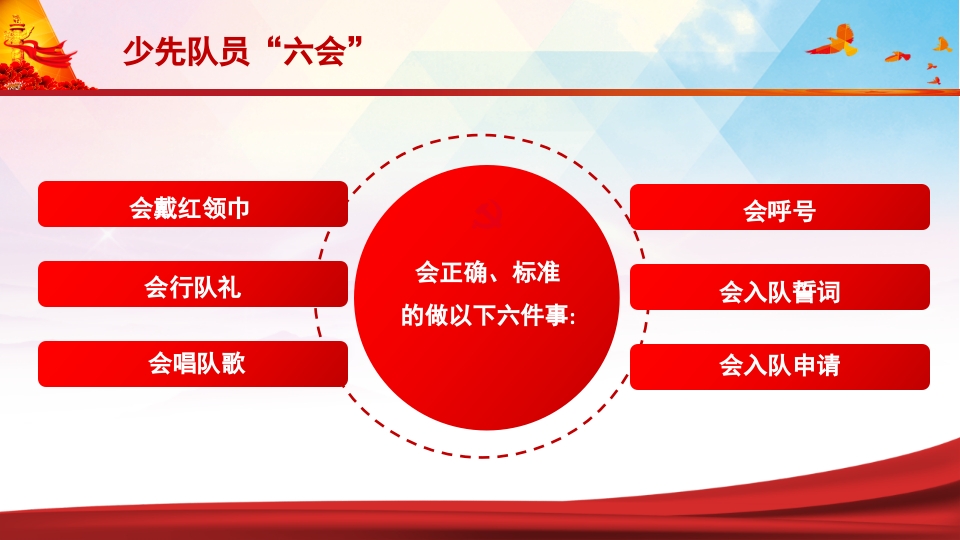 少先队员“六会”

会戴红领巾

会行队礼

会唱队歌

会正确、标准的做以下六件事:

会呼号

会入队誓词

会入队申请